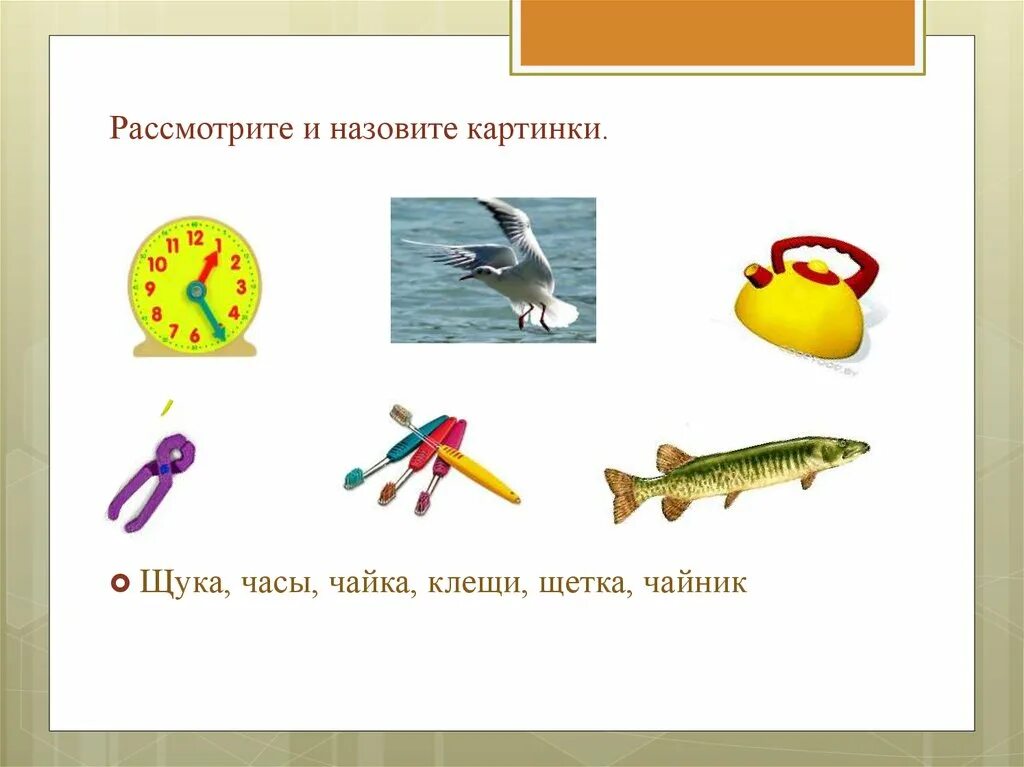 Рассмотрите и назовите картинки.

11 12 1 2 3 4 5 6 7 8 9 10

Щука, часы, чайка, клещи, щетка, чайник